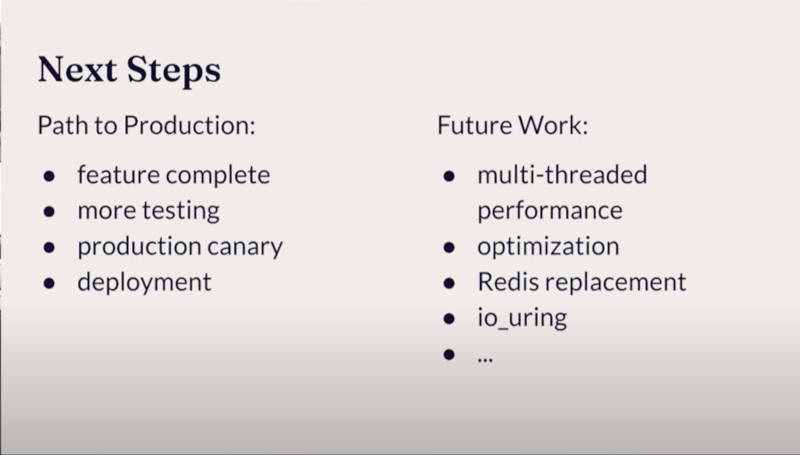 Next Steps

Path to Production:

- feature complete
- more testing
- production canary
- deployment

Future Work:

- multi-threaded performance
- optimization
- Redis replacement
- io_uring
- ...